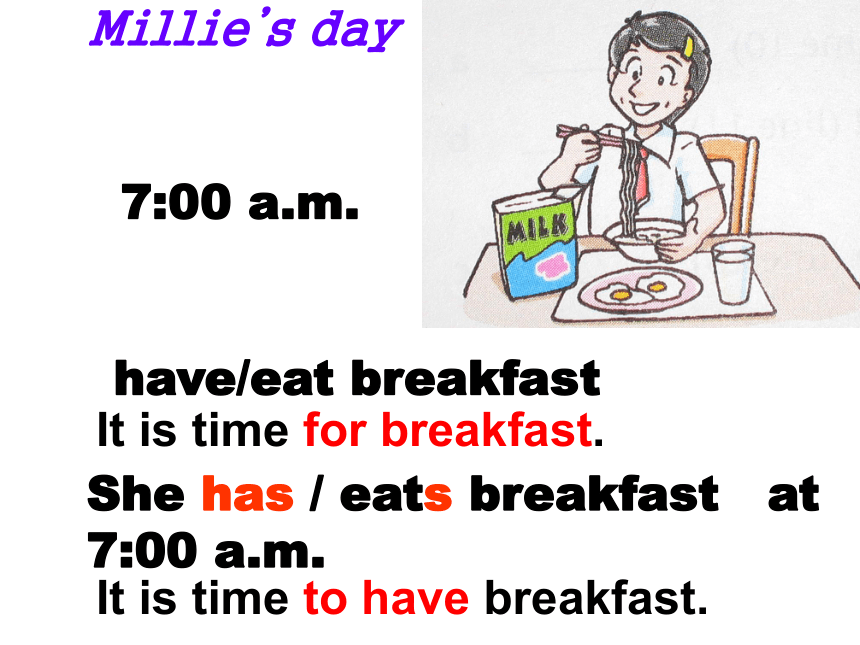 Millie's day

7:00 a.m.

MILK

have/eat breakfast

It is time for breakfast.

She has / eats breakfast at 7:00 a.m.

It is time to have breakfast.